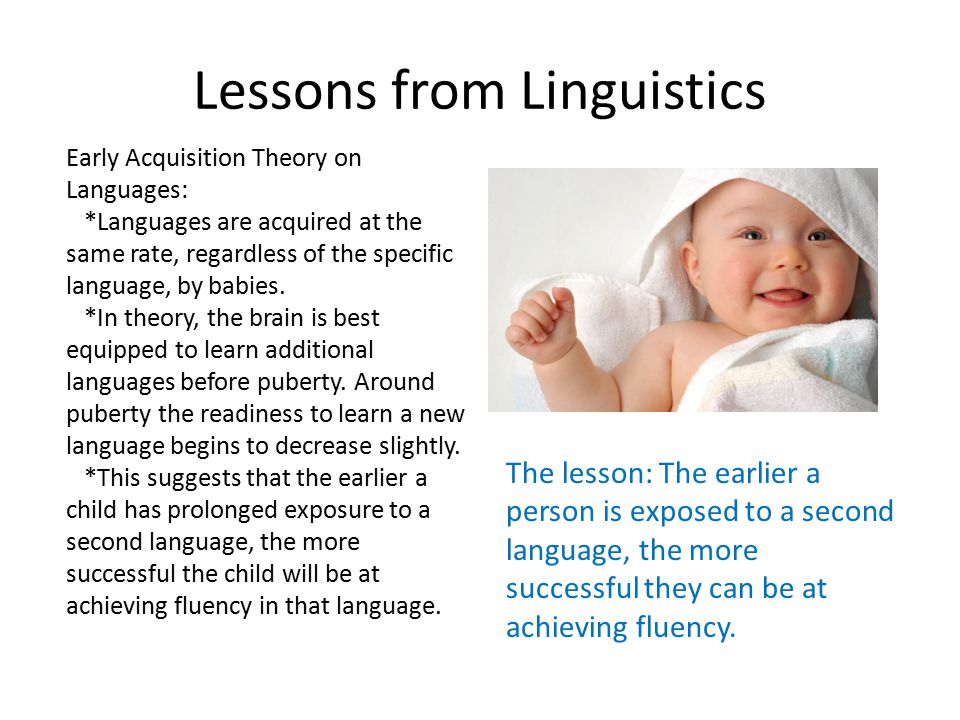 Lessons from Linguistics

Early Acquisition Theory on Languages:

*Languages are acquired at the same rate, regardless of the specific language, by babies.

*In theory, the brain is best equipped to learn additional languages before puberty. Around puberty the readiness to learn a new language begins to decrease slightly.

*This suggests that the earlier a child has prolonged exposure to a second language, the more successful the child will be at achieving fluency in that language.

The lesson: The earlier a person is exposed to a second language, the more successful they can be at achieving fluency.